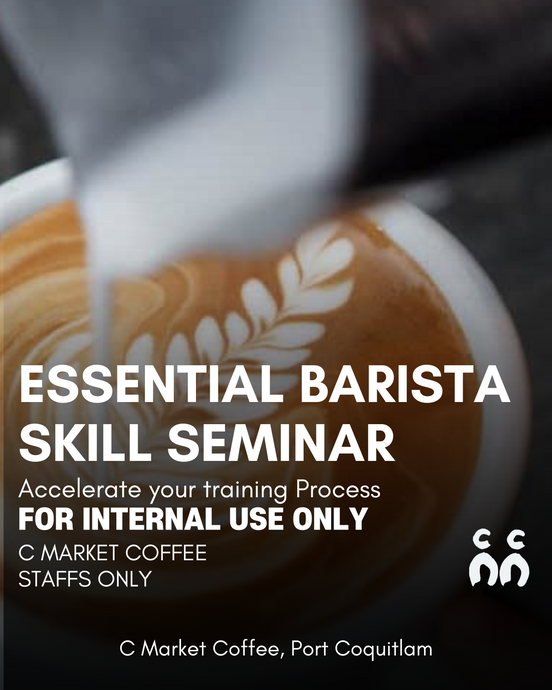 ESSENTIAL BARISTA SKILL SEMINAR

Accelerate your training Process

FOR INTERNAL USE ONLY

C MARKET COFFEE
STAFFS ONLY

C Market Coffee, Port Coquitlam